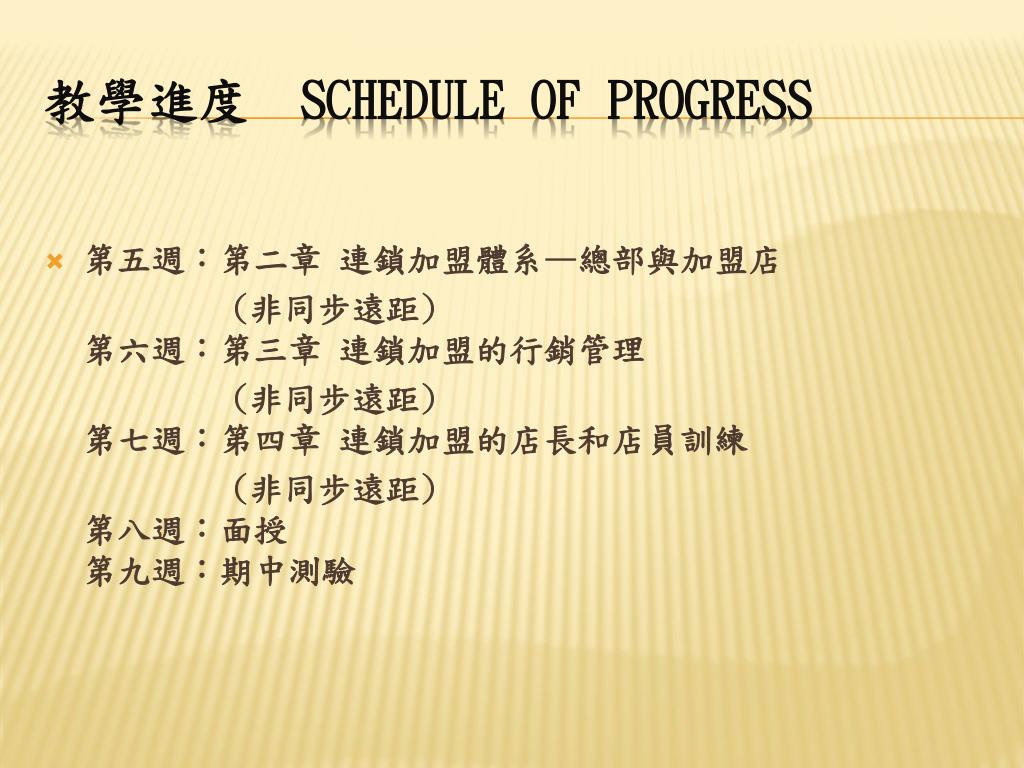 教學進度 SCHEDULE OF PROGRESS

第五週：第二章 連鎖加盟體系—總部與加盟店
（非同步遠距）
第六週：第三章 連鎖加盟的行銷管理
（非同步遠距）
第七週：第四章 連鎖加盟的店長和店員訓練
（非同步遠距）
第八週：面授
第九週：期中測驗